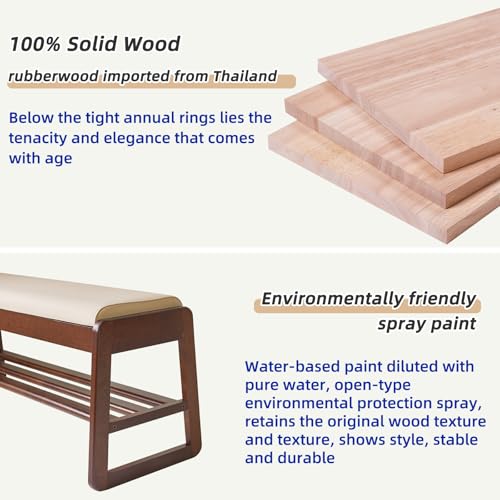 100% Solid Wood

rubberwood imported from Thailand

Below the tight annual rings lies the tenacity and elegance that comes with age

Environmentally friendly spray paint

Water-based paint diluted with pure water, open-type environmental protection spray, retains the original wood texture and texture, shows style, stable and durable